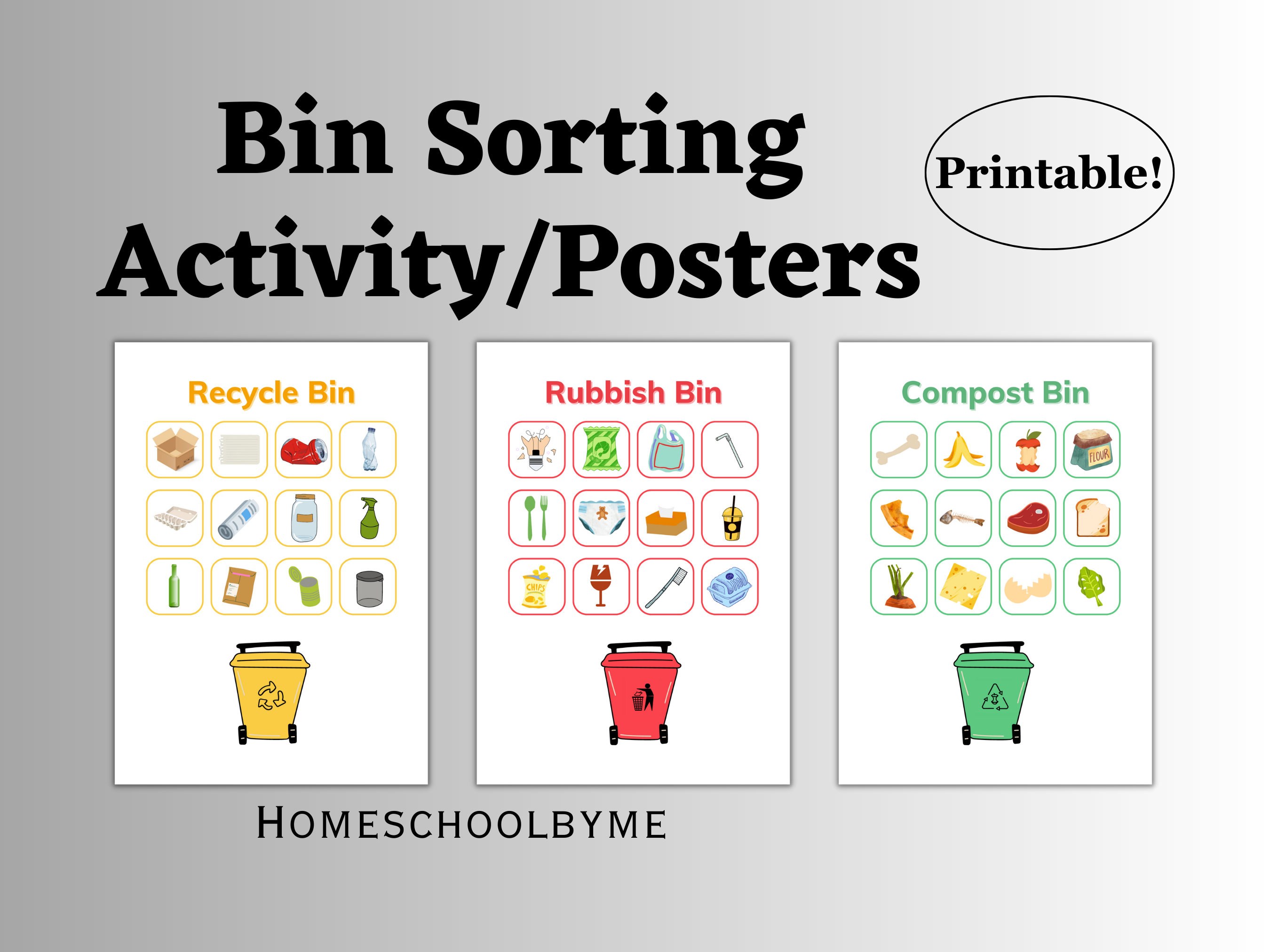 Bin Sorting Activity/Posters

Printable!

Recycle Bin

Rubbish Bin

CHIPS

Compost Bin

FLOUR

HOMESCHOOLBYME